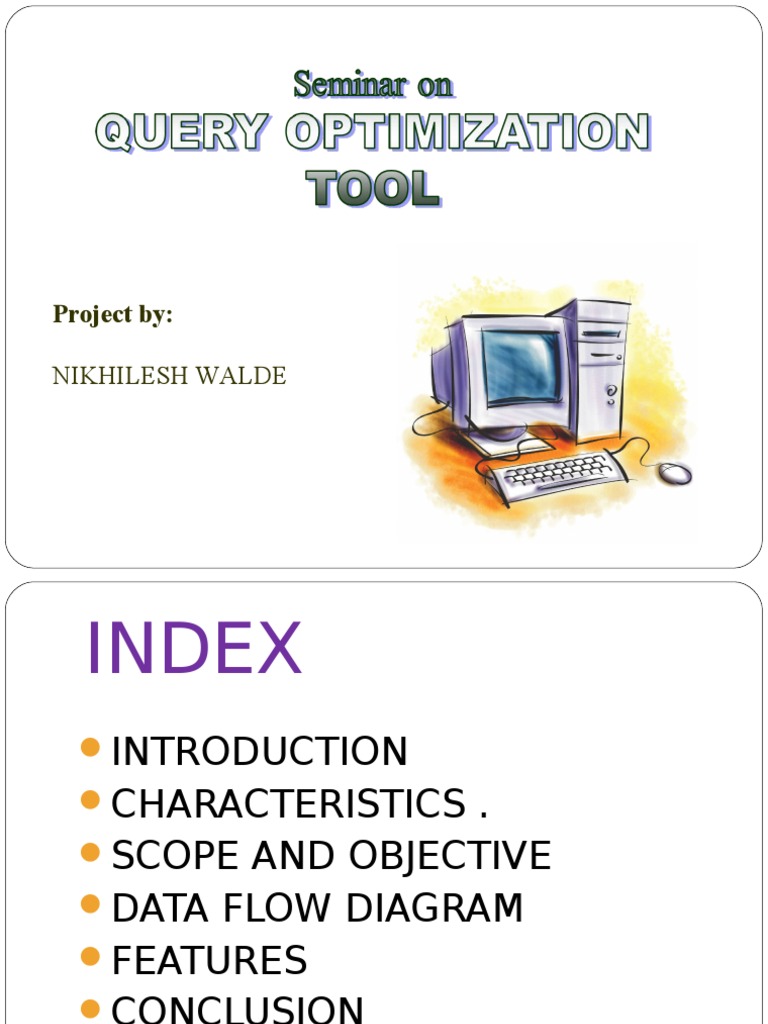 Seminar on
QUERY OPTIMIZATION TOOL

Project by:

NIKHILESH WALDE

INDEX

- INTRODUCTION
- CHARACTERISTICS .
- SCOPE AND OBJECTIVE
- DATA FLOW DIAGRAM
- FEATURES
- CONCLUSION